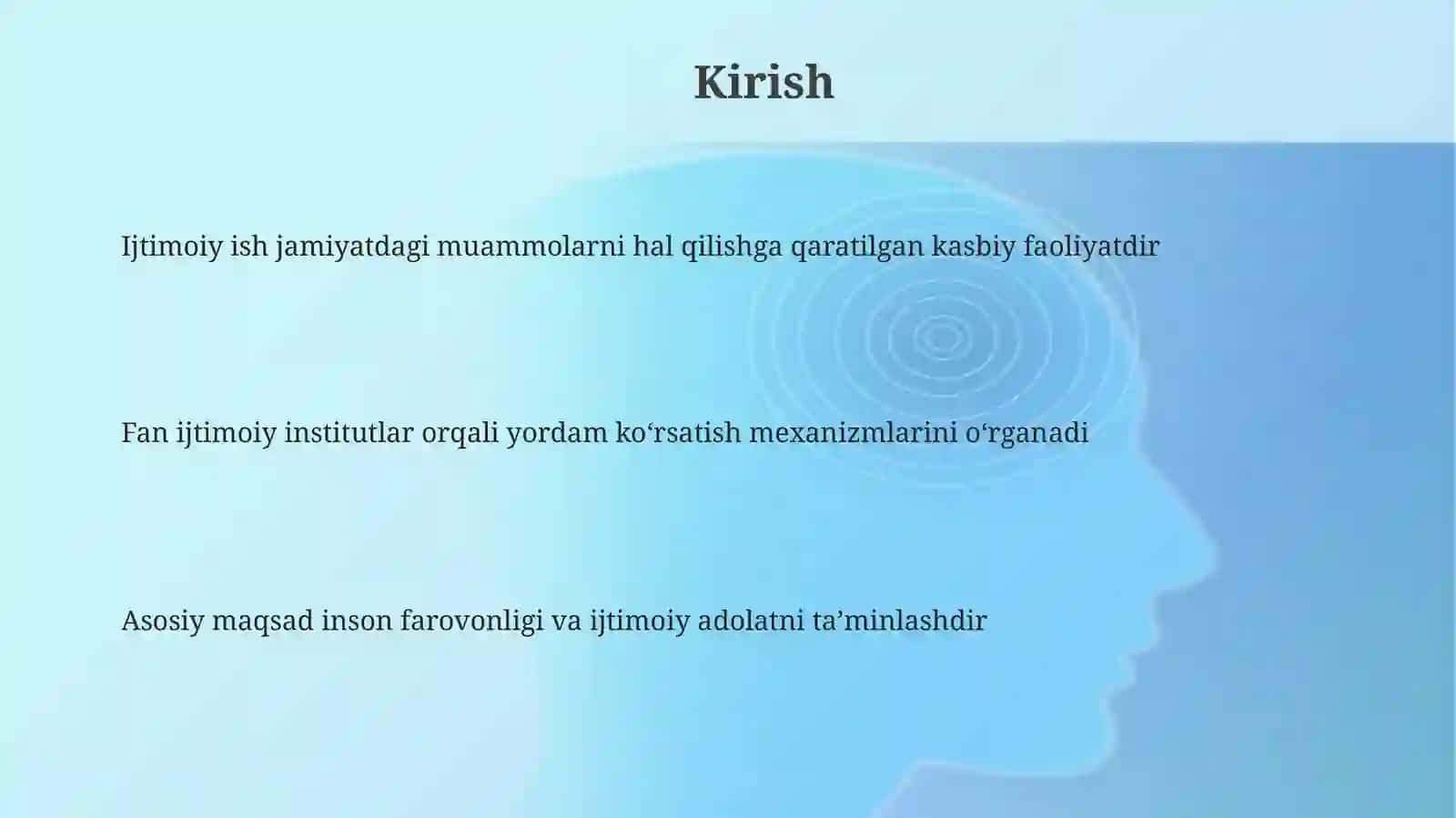 Kirish

Ijtimoiy ish jamiyatdagi muammolarni hal qilishga qaratilgan kasbiy faoliyatdir

Fan ijtimoiy institutlar orqali yordam ko‘rsatish mexanizmlarini o‘rganadi

Asosiy maqsad inson farovonligi va ijtimoiy adolatni ta’minlashdir